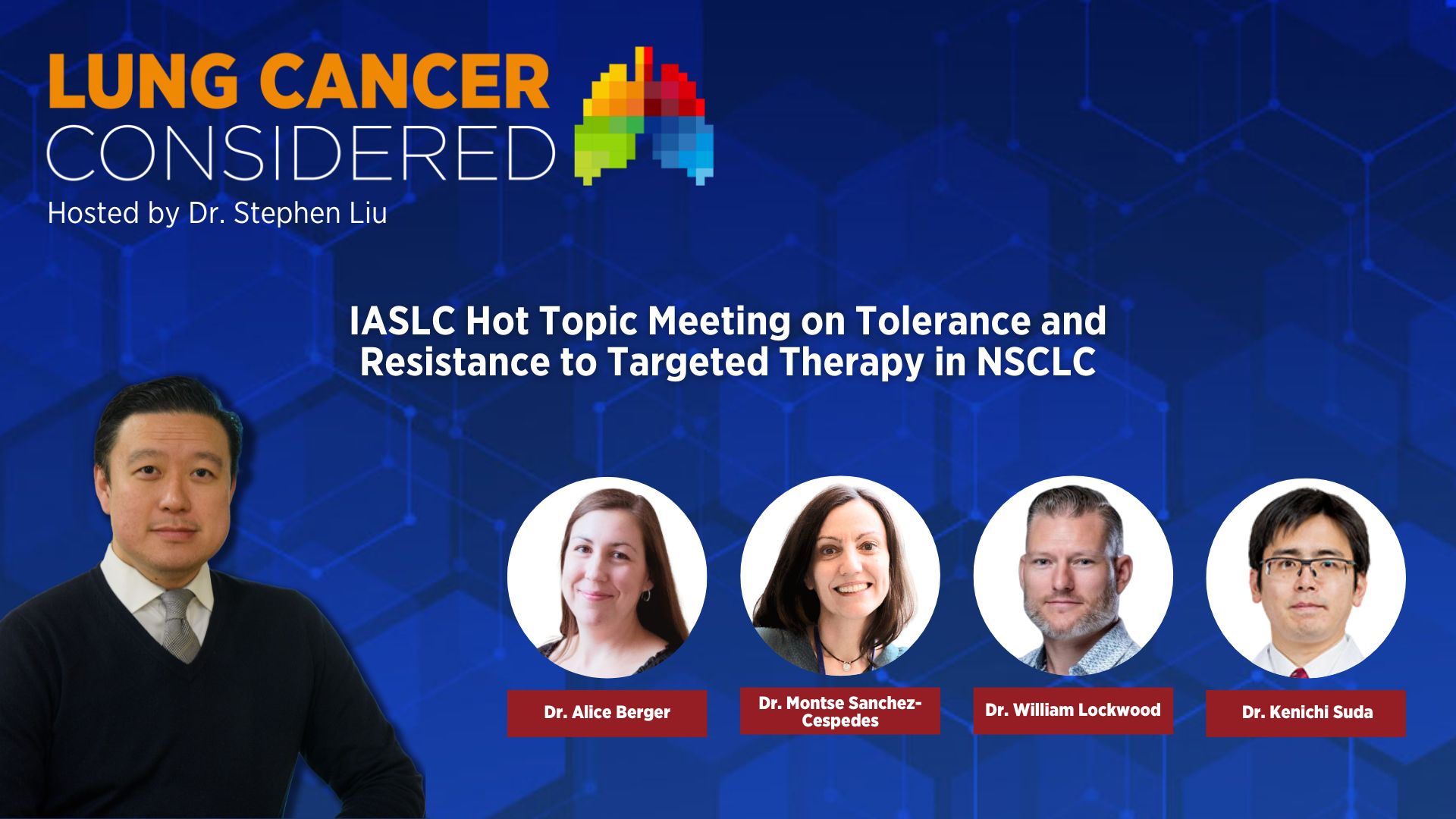 LUNG CANCER CONSIDERED

Hosted by Dr. Stephen Liu

IASLC Hot Topic Meeting on Tolerance and Resistance to Targeted Therapy in NSCLC

Dr. Alice Berger

Dr. Montse Sanchez-Cespedes

Dr. William Lockwood

Dr. Kenichi Suda